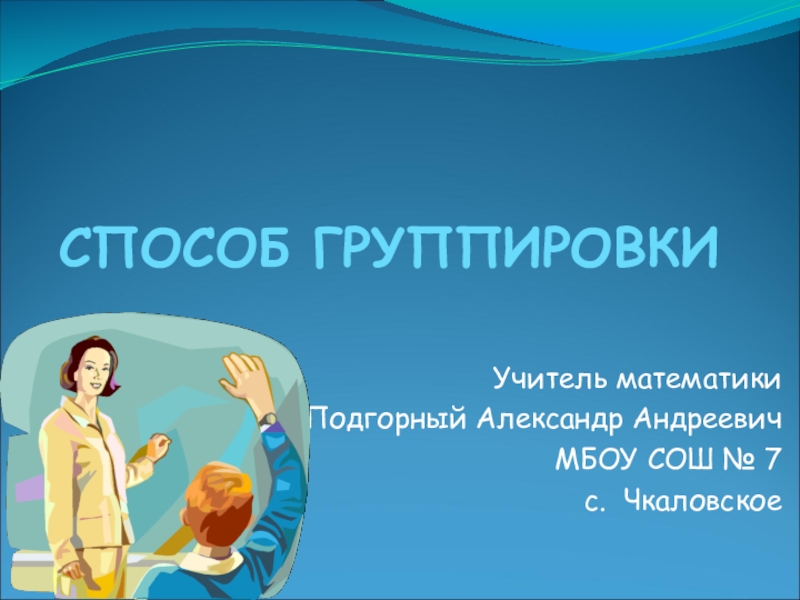 СПОСОБ ГРУППИРОВКИ

Учитель математики
Подгорный Александр Андреевич
МБОУ СОШ № 7
с. Чкаловское